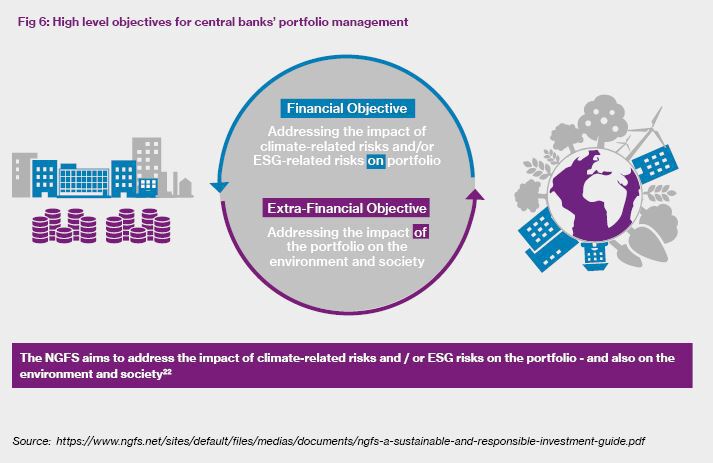 Fig 6: High level objectives for central banks' portfolio management

Financial Objective

Addressing the impact of climate-related risks and/or ESG-related risks on portfolio

Extra-Financial Objective

Addressing the impact of the portfolio on the environment and society

The NGFS aims to address the impact of climate-related risks and / or ESG risks on the portfolio - and also on the environment and society$^{22}$

Source: https://www.ngfs.net/sites/default/files/medias/documents/ngfs-a-sustainable-and-responsible-investment-guide.pdf